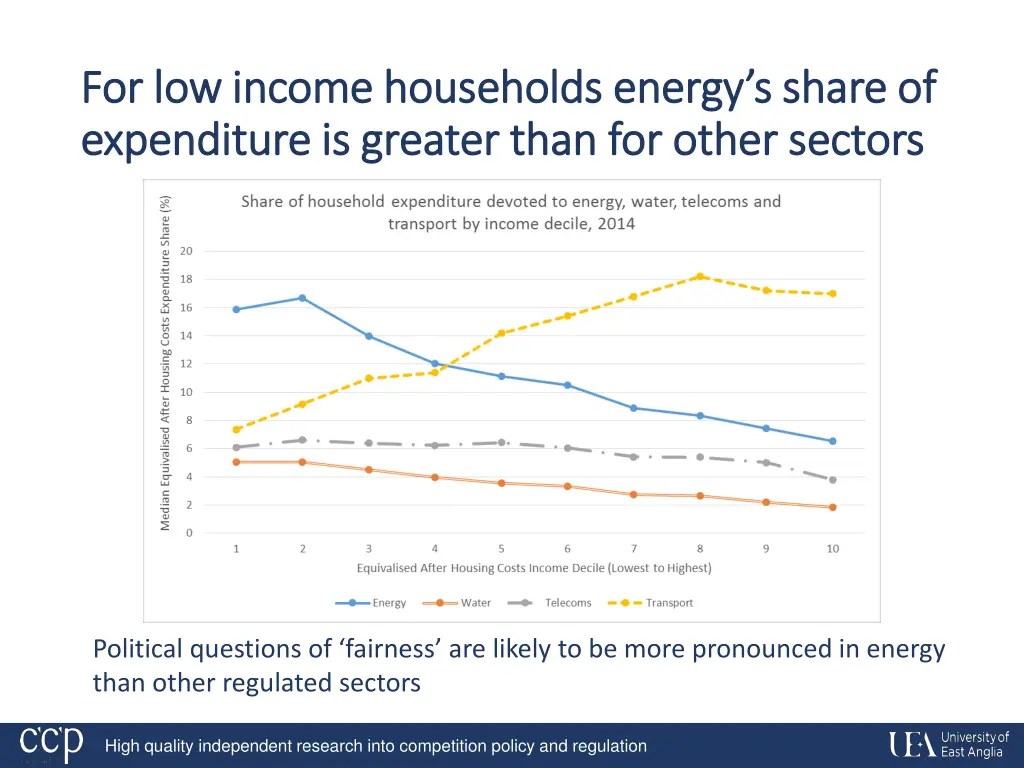 For low income households energy's share of expenditure is greater than for other sectors

Share of household expenditure devoted to energy, water, telecoms and transport by income decile, 2014

Median Equivalised After Housing Costs Expenditure Share (%)

20
18
16
14
12
10
8
6
4
2
0

1 2 3 4 5 6 7 8 9 10

Equivalised After Housing Costs Income Decile (Lowest to Highest)

Energy Water Telecoms Transport

Political questions of 'fairness' are likely to be more pronounced in energy than other regulated sectors

ccp

High quality independent research into competition policy and regulation

UEA University of East Anglia